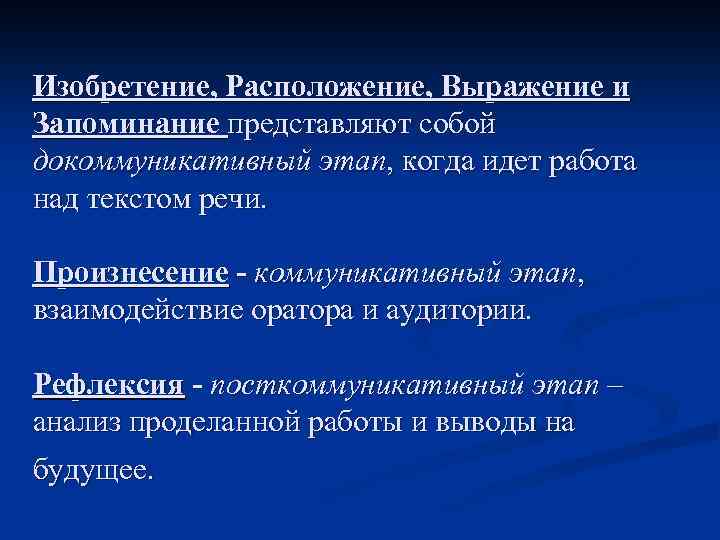 Изобретение, Расположение, Выражение и Запоминание представляют собой докоммуникативный этап, когда идет работа над текстом речи.

Произнесение - коммуникативный этап, взаимодействие оратора и аудитории.

Рефлексия - посткоммуникативный этап – анализ проделанной работы и выводы на будущее.